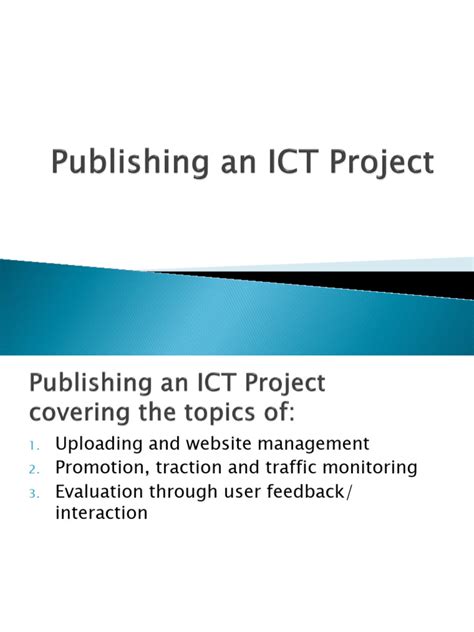 Publishing an ICT Project

Publishing an ICT Project covering the topics of:

1. Uploading and website management
2. Promotion, traction and traffic monitoring
3. Evaluation through user feedback/ interaction